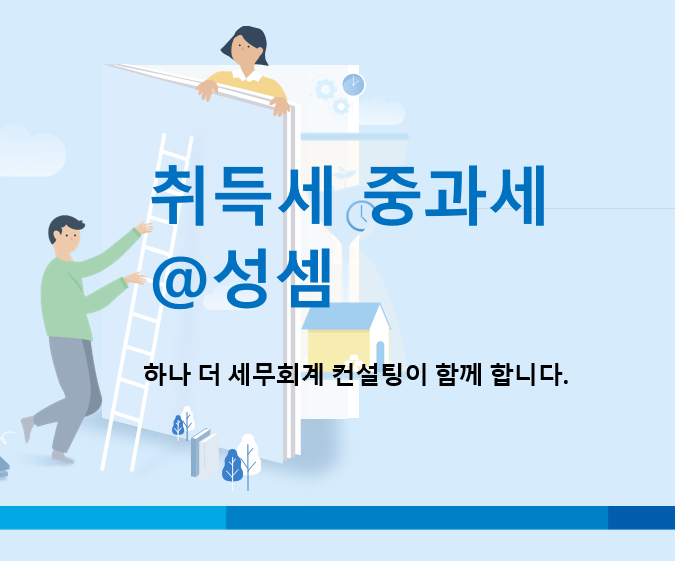 취득세 중과세
@성셈

하나 더 세무회계 컨설팅이 함께 합니다.